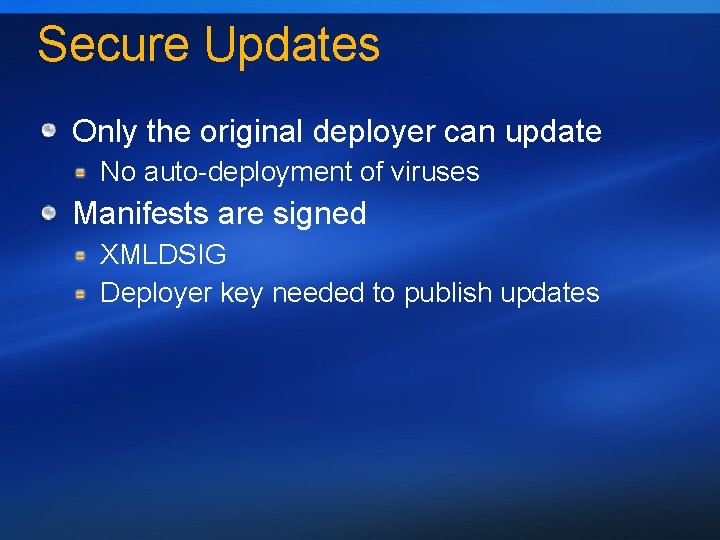 Secure Updates

Only the original deployer can update
No auto-deployment of viruses
Manifests are signed
XMLDSIG
Deployer key needed to publish updates